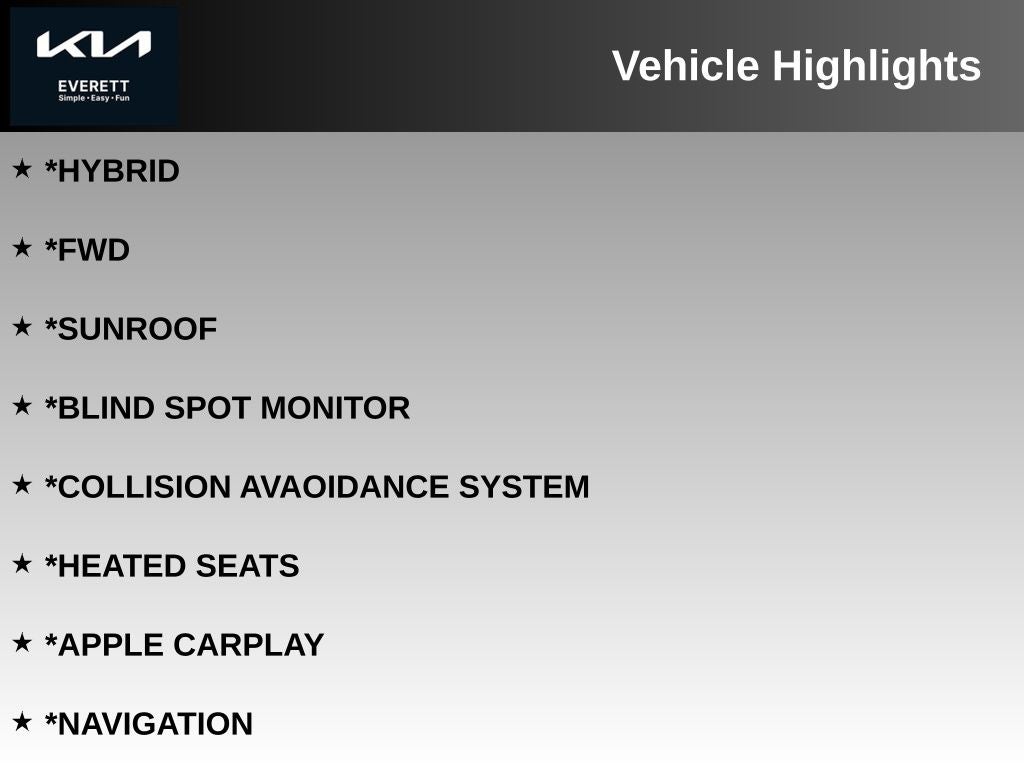 KIA
EVERETT
Simple • Easy • Fun

Vehicle Highlights

★ *HYBRID

★ *FWD

★ *SUNROOF

★ *BLIND SPOT MONITOR

★ *COLLISION AVAOIDANCE SYSTEM

★ *HEATED SEATS

★ *APPLE CARPLAY

★ *NAVIGATION